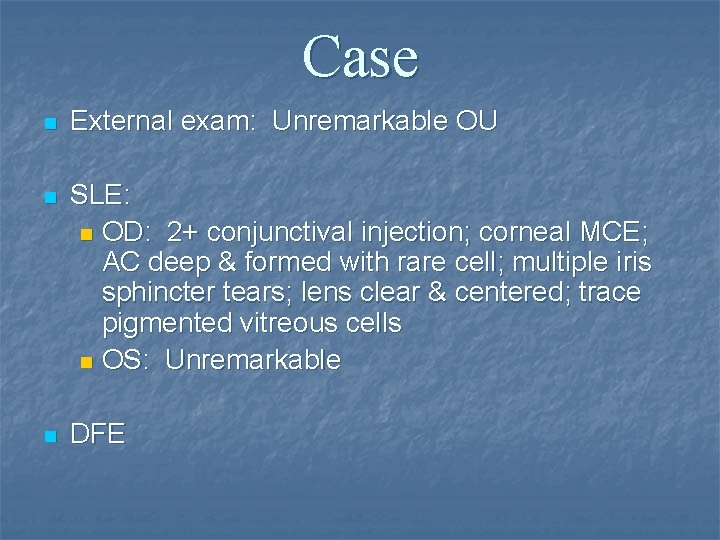 Case

External exam:  Unremarkable OU

SLE:

OD:  2+ conjunctival injection; corneal MCE; AC deep & formed with rare cell; multiple iris sphincter tears; lens clear & centered; trace pigmented vitreous cells

OS:  Unremarkable

DFE